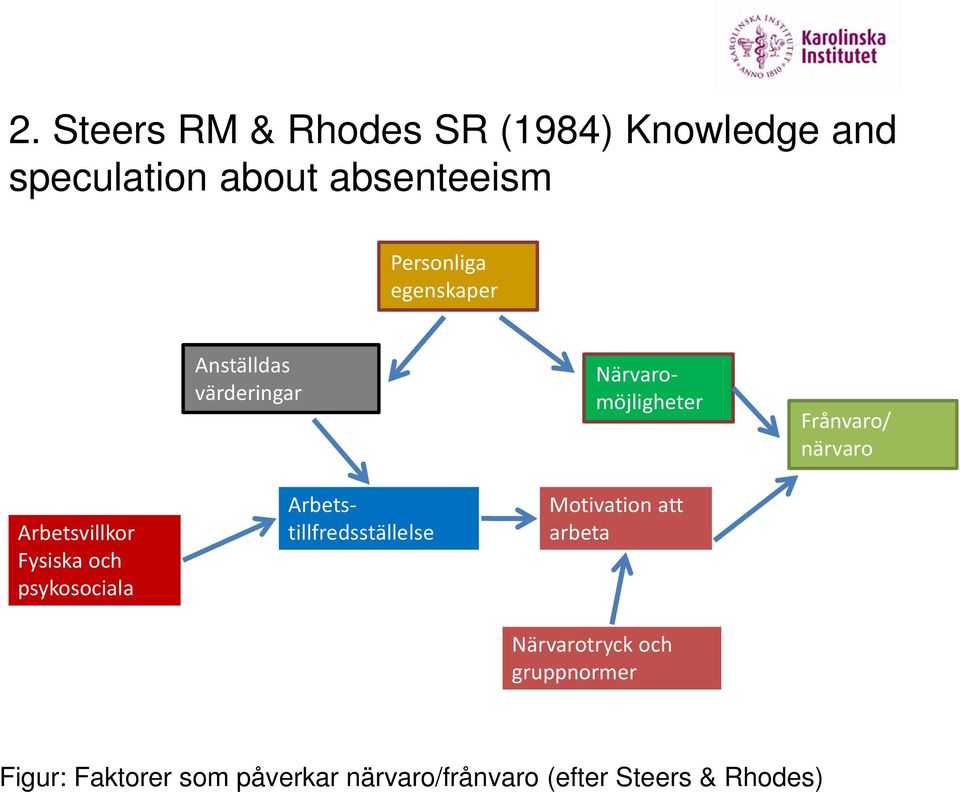 KAROLINSKA INSTITUTET ANNO 1810
Karolinska Institutet

2. Steers RM & Rhodes SR (1984) Knowledge and speculation about absenteeism

Personliga egenskaper

Anställdas värderingar

Närvaro-möjligheter

Frånvaro/ närvaro

Arbetsvillkor Fysiska och psykosociala

Arbets-tillfredsställelse

Motivation att arbeta

Närvarotryck och gruppnormer

Figur: Faktorer som påverkar närvaro/frånvaro (efter Steers & Rhodes)